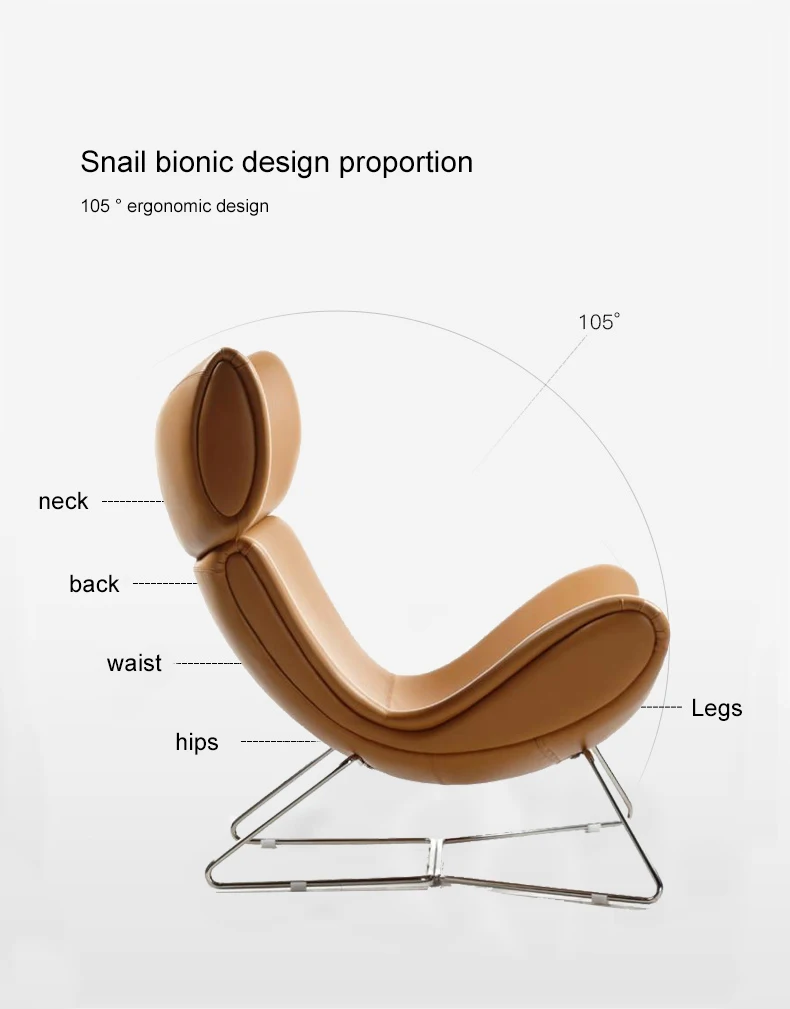 Snail bionic design proportion

105 ° ergonomic design

105°

neck

back

waist

hips

Legs